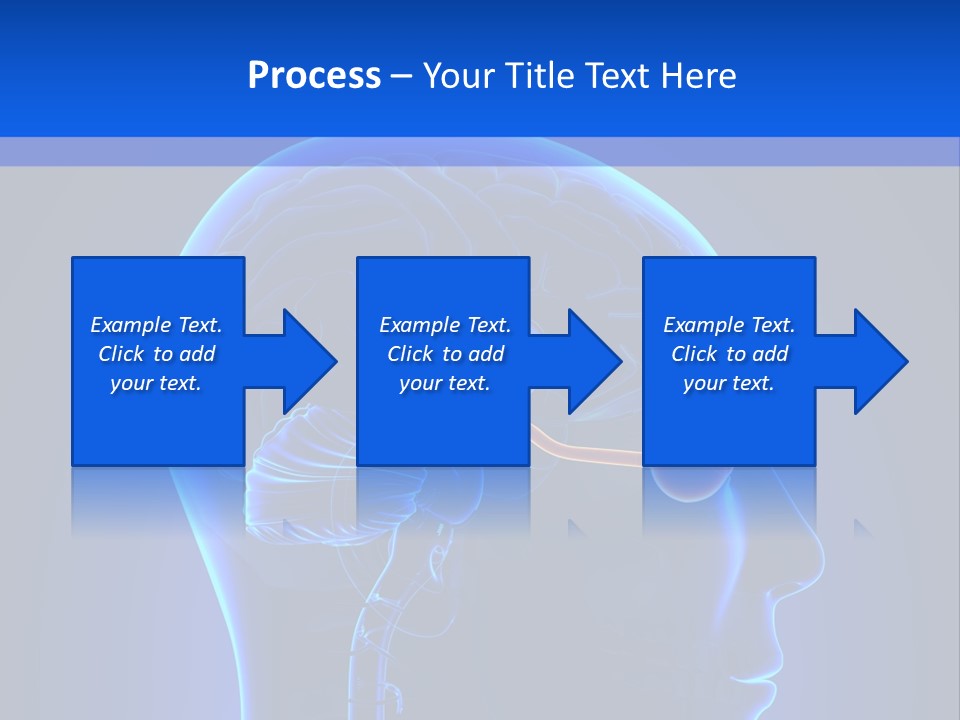 Process – Your Title Text Here

Example Text. Click to add your text.

Example Text. Click to add your text.

Example Text. Click to add your text.